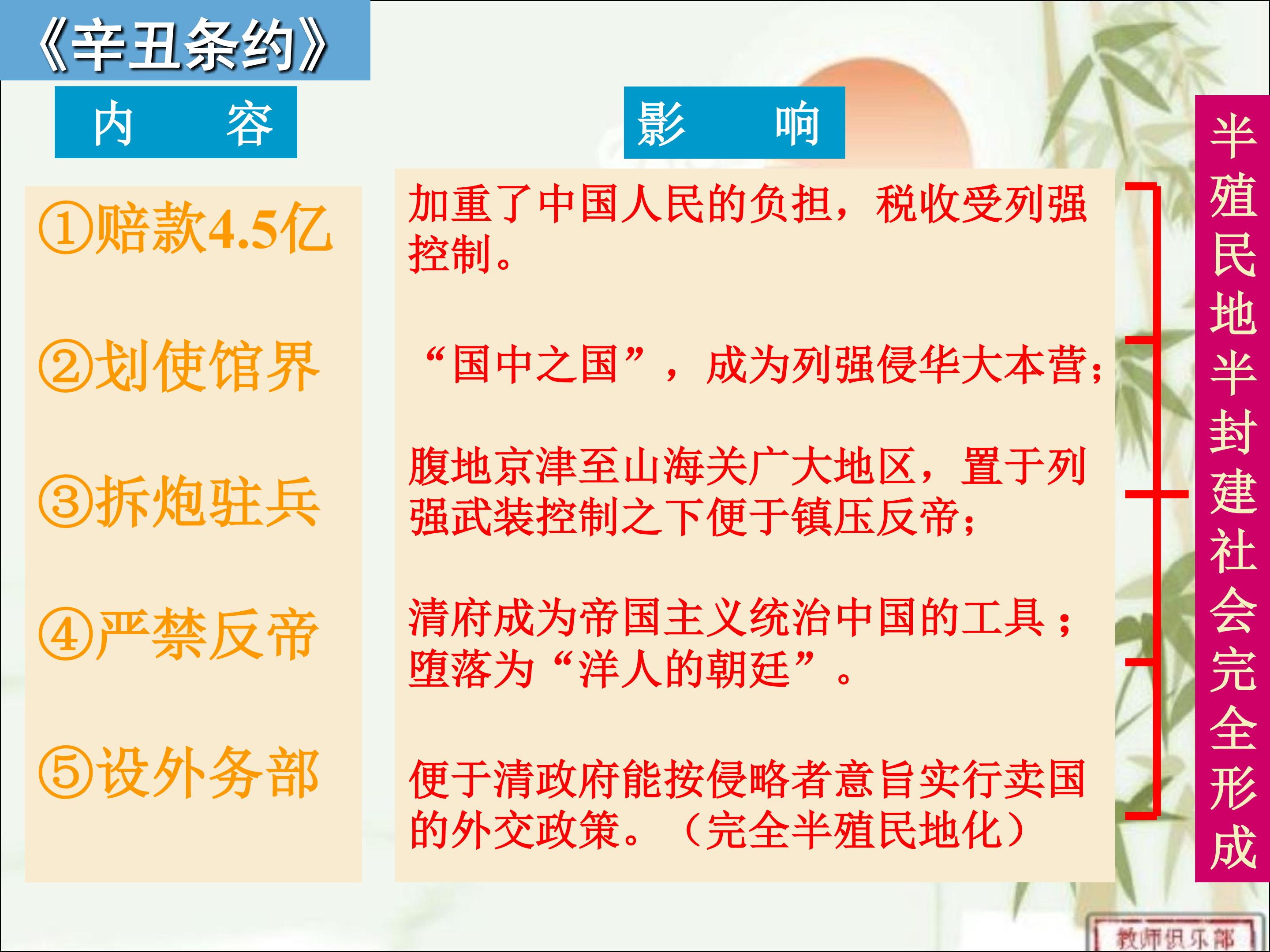 《辛丑条约》

内 容

①赔款4.5亿

②划使馆界

③拆炮驻兵

④严禁反帝

⑤设外务部

影 响

加重了中国人民的负担，税收受列强控制。

“国中之国”，成为列强侵华大本营；

腹地京津至山海关广大地区，置于列强武装控制之下便于镇压反帝；

清府成为帝国主义统治中国的工具；堕落为“洋人的朝廷”。

便于清政府能按侵略者意旨实行卖国的外交政策。（完全半殖民地化）

半殖民地半封建社会完全形成

教师俱乐部